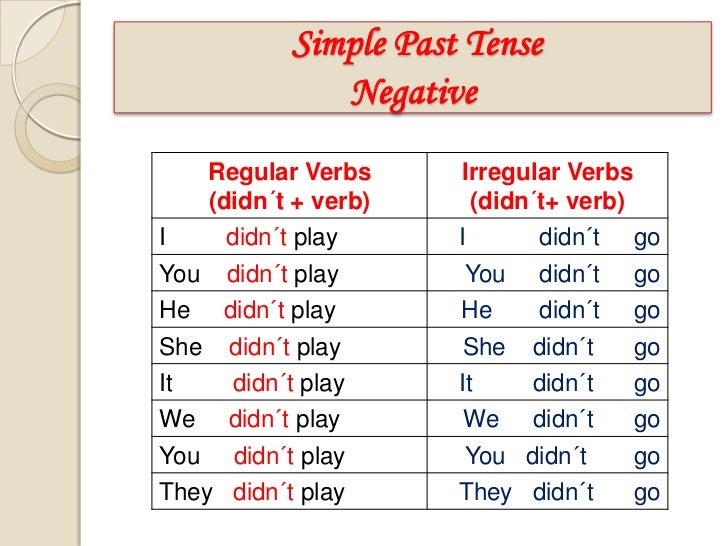 Simple Past Tense
Negative

| Regular Verbs (didn´t + verb) | Irregular Verbs (didn´t+ verb) |
|---|---|
| I didn´t play | I didn´t go |
| You didn´t play | You didn´t go |
| He didn´t play | He didn´t go |
| She didn´t play | She didn´t go |
| It didn´t play | It didn´t go |
| We didn´t play | We didn´t go |
| You didn´t play | You didn´t go |
| They didn´t play | They didn´t go |